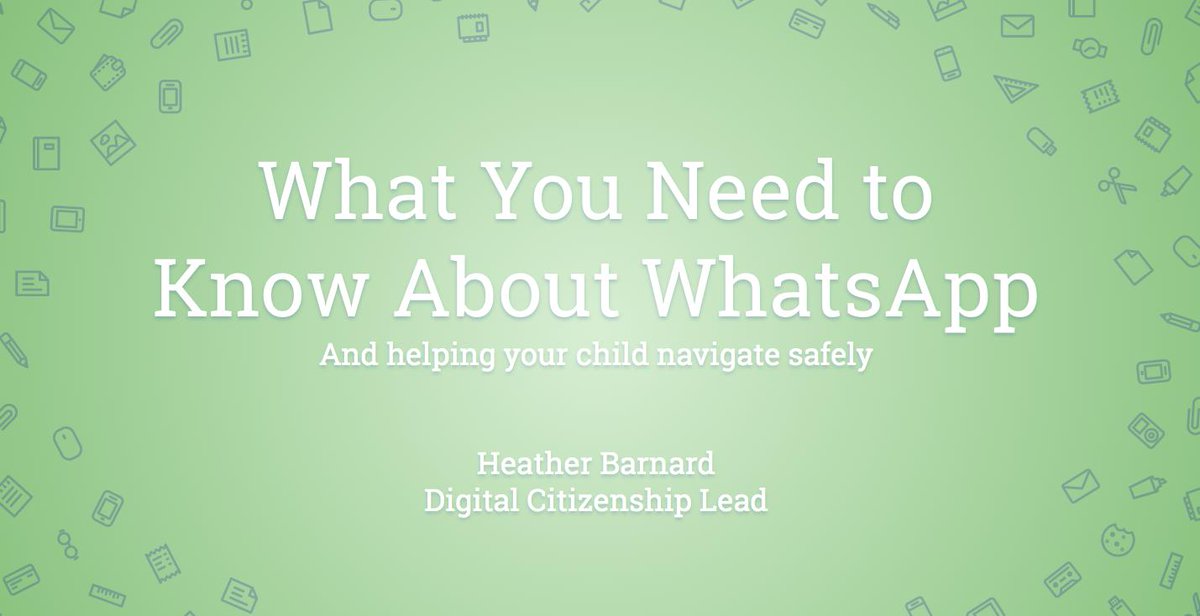 What You Need to Know About WhatsApp

And helping your child navigate safely

Heather Barnard
Digital Citizenship Lead